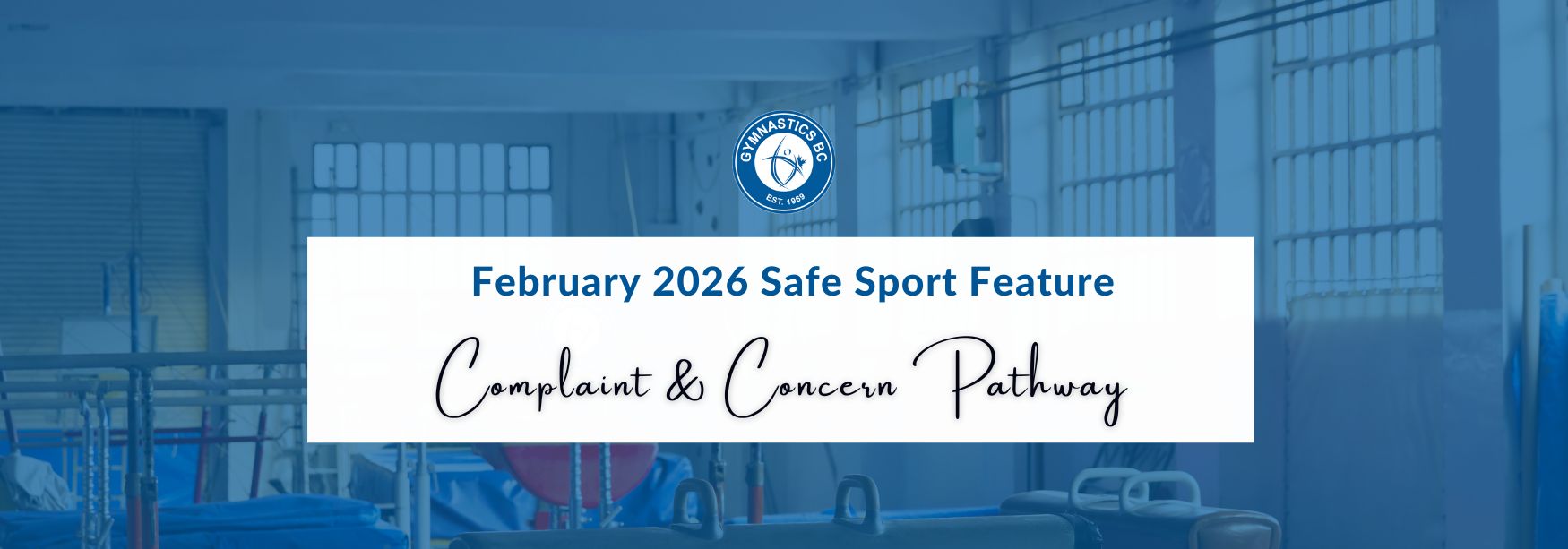 GYMNASTICS BC
EST. 1969

February 2026 Safe Sport Feature

Complaint & Concern Pathway